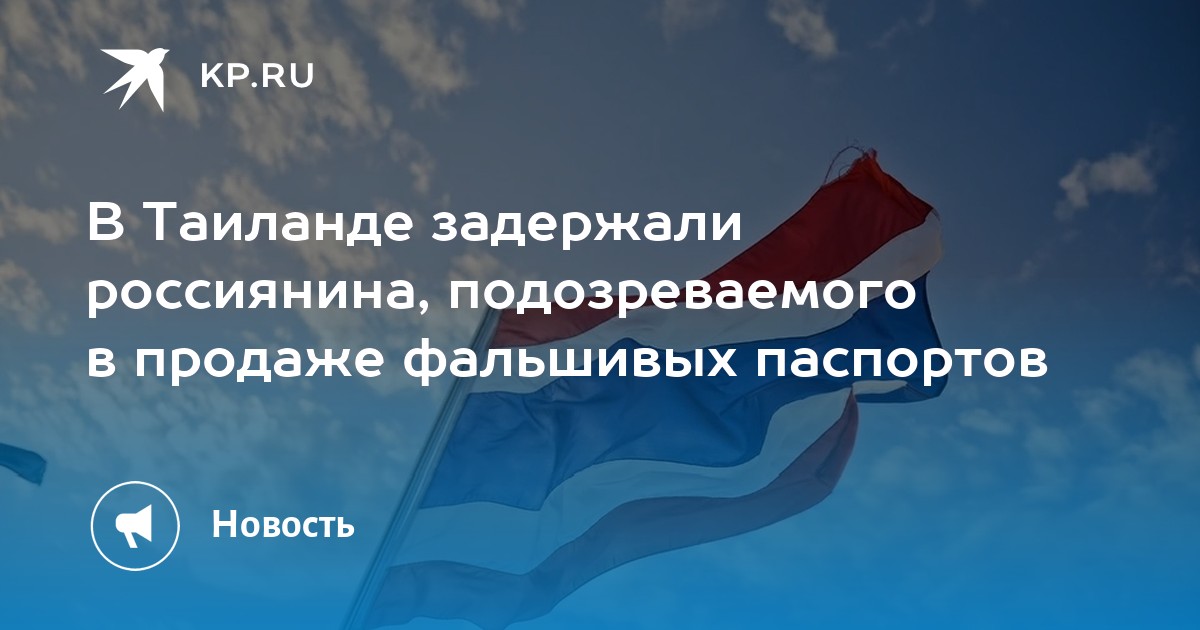 KP.RU

В Таиланде задержали россиянина, подозреваемого в продаже фальшивых паспортов

Новость